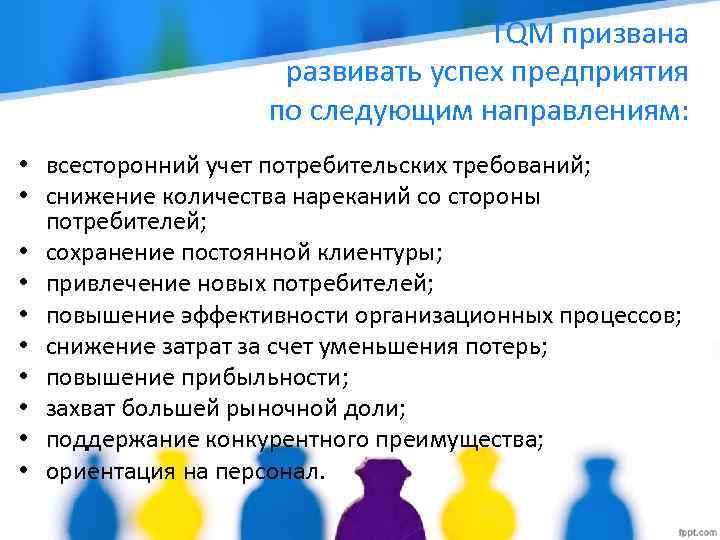 TQM призвана развивать успех предприятия по следующим направлениям:

• всесторонний учет потребительских требований;
• снижение количества нареканий со стороны потребителей;
• сохранение постоянной клиентуры;
• привлечение новых потребителей;
• повышение эффективности организационных процессов;
• снижение затрат за счет уменьшения потерь;
• повышение прибыльности;
• захват большей рыночной доли;
• поддержание конкурентного преимущества;
• ориентация на персонал.

fppt.com